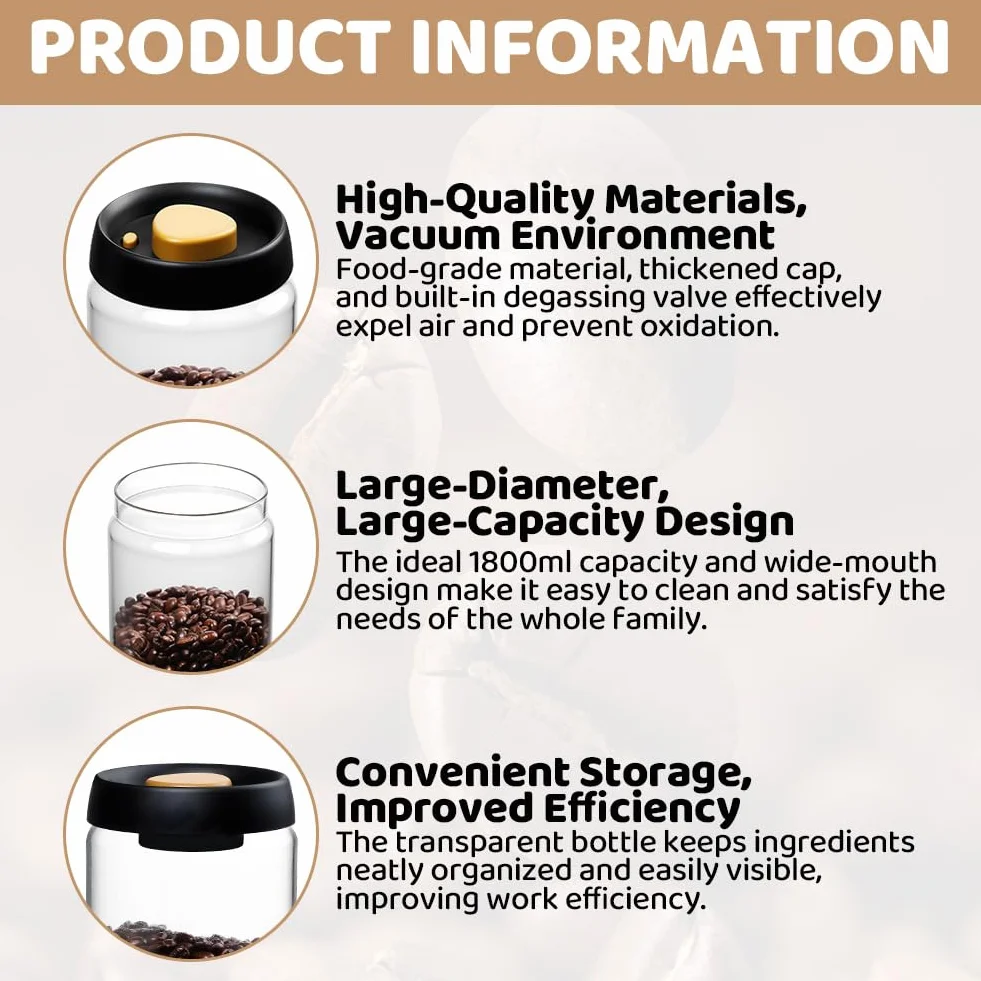 PRODUCT INFORMATION

High-Quality Materials, Vacuum Environment
Food-grade material, thickened cap, and built-in degassing valve effectively expel air and prevent oxidation.

Large-Diameter, Large-Capacity Design
The ideal 1800ml capacity and wide-mouth design make it easy to clean and satisfy the needs of the whole family.

Convenient Storage, Improved Efficiency
The transparent bottle keeps ingredients neatly organized and easily visible, improving work efficiency.